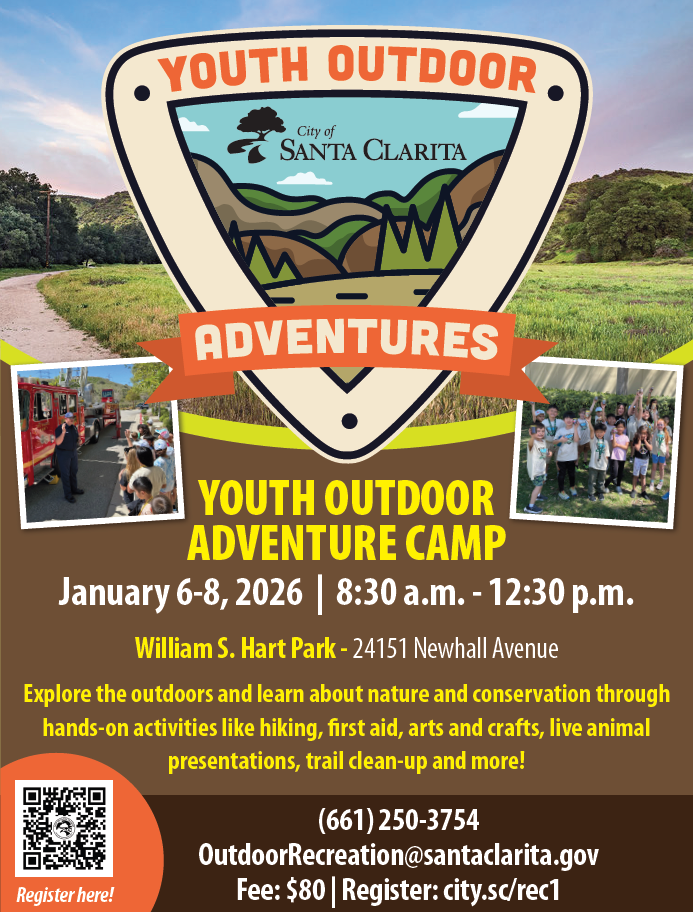 YOUTH OUTDOOR

City of
SANTA CLARITA

ADVENTURES

YOUTH OUTDOOR ADVENTURE CAMP

January 6-8, 2026 | 8:30 a.m. - 12:30 p.m.

William S. Hart Park - 24151 Newhall Avenue

Explore the outdoors and learn about nature and conservation through hands-on activities like hiking, first aid, arts and crafts, live animal presentations, trail clean-up and more!

Register here!

(661) 250-3754
OutdoorRecreation@santaclarita.gov
Fee: $80 | Register: city.sc/rec1